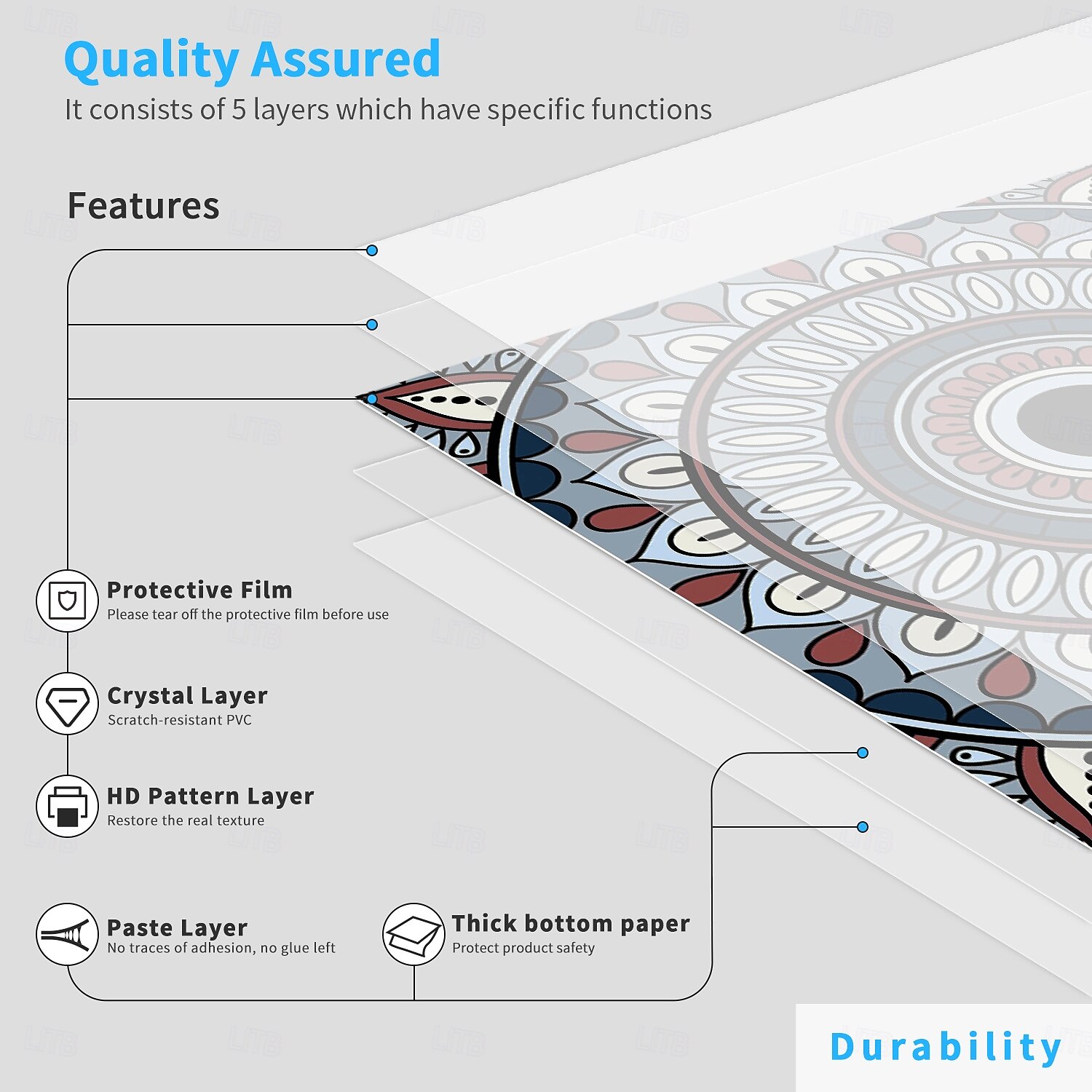 Quality Assured

It consists of 5 layers which have specific functions

Features

Protective Film
Please tear off the protective film before use

Crystal Layer
Scratch-resistant PVC

HD Pattern Layer
Restore the real texture

Paste Layer
No traces of adhesion, no glue left

Thick bottom paper
Protect product safety

Durability